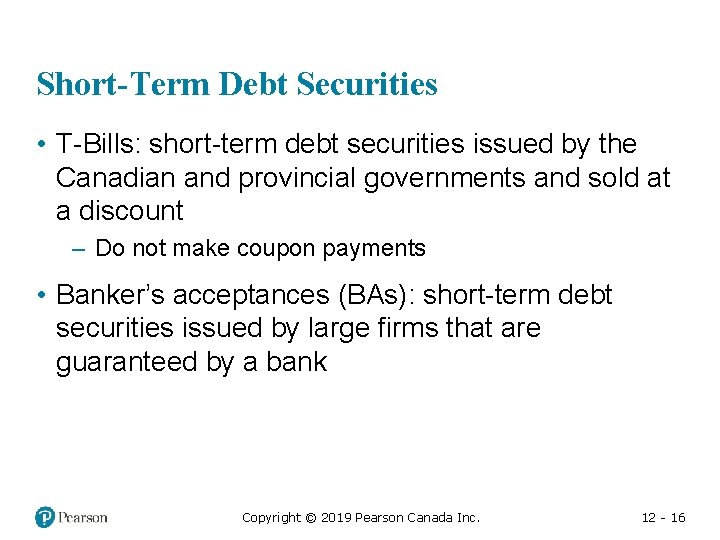 Short-Term Debt Securities

• T-Bills: short-term debt securities issued by the Canadian and provincial governments and sold at a discount

– Do not make coupon payments

• Banker's acceptances (BAs): short-term debt securities issued by large firms that are guaranteed by a bank

Pearson

Copyright © 2019 Pearson Canada Inc.

12 - 16